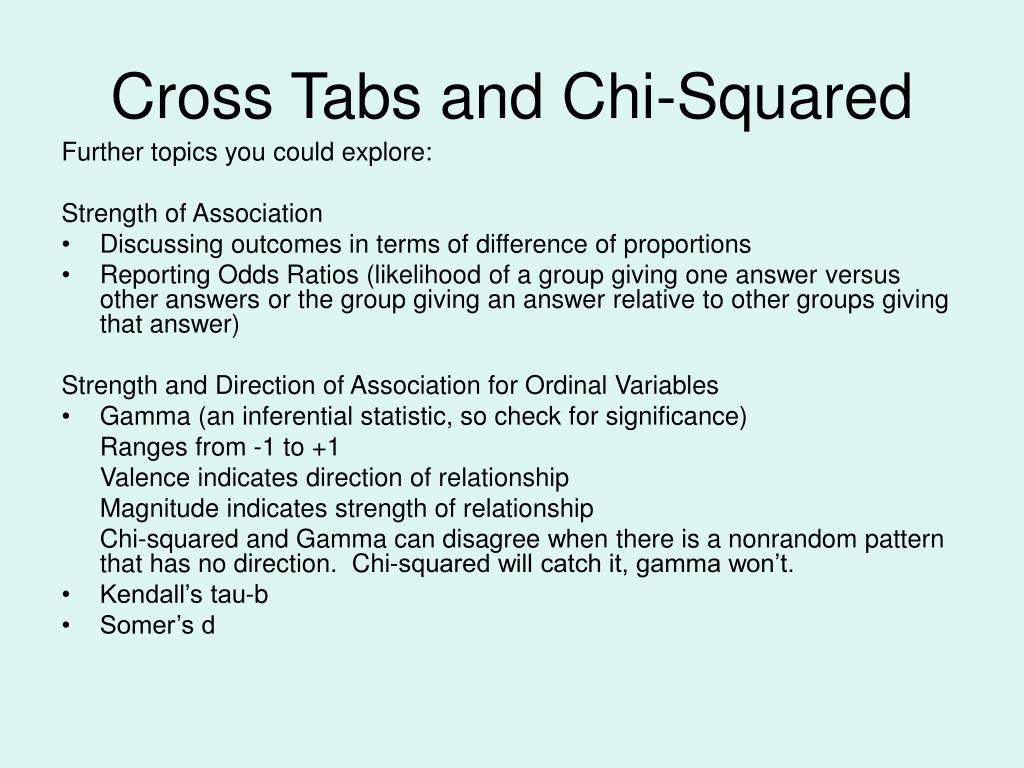 Cross Tabs and Chi-Squared

Further topics you could explore:

Strength of Association
• Discussing outcomes in terms of difference of proportions
• Reporting Odds Ratios (likelihood of a group giving one answer versus other answers or the group giving an answer relative to other groups giving that answer)

Strength and Direction of Association for Ordinal Variables
• Gamma (an inferential statistic, so check for significance)
Ranges from -1 to +1
Valence indicates direction of relationship
Magnitude indicates strength of relationship
Chi-squared and Gamma can disagree when there is a nonrandom pattern that has no direction. Chi-squared will catch it, gamma won't.
• Kendall's tau-b
• Somer's d